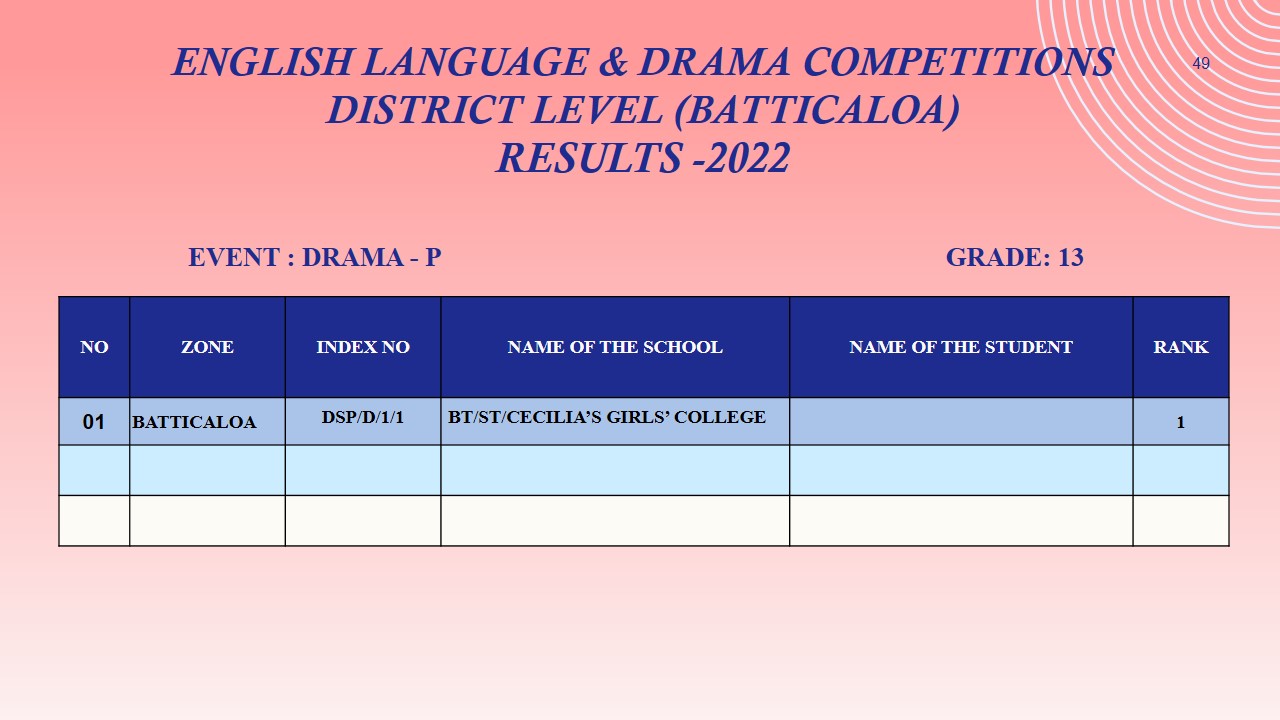 ENGLISH LANGUAGE & DRAMA COMPETITIONS
DISTRICT LEVEL (BATTICALOA)
RESULTS -2022

49

EVENT : DRAMA - P

GRADE: 13

| NO | ZONE | INDEX NO | NAME OF THE SCHOOL | NAME OF THE STUDENT | RANK |
|---|---|---|---|---|---|
| 01 | BATTICALOA | DSP/D/1/1 | BT/ST/CECILIA'S GIRLS' COLLEGE | | 1 |
| | | | | | |
| | | | | | |